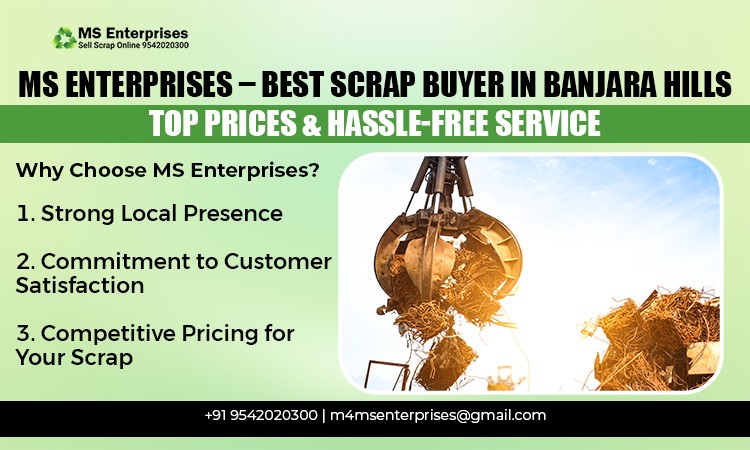 MS Enterprises
Sell Scrap Online 9542020300

MS ENTERPRISES – BEST SCRAP BUYER IN BANJARA HILLS

TOP PRICES & HASSLE-FREE SERVICE

Why Choose MS Enterprises?

1. Strong Local Presence

2. Commitment to Customer Satisfaction

3. Competitive Pricing for Your Scrap

+91 9542020300 | m4msenterprises@gmail.com